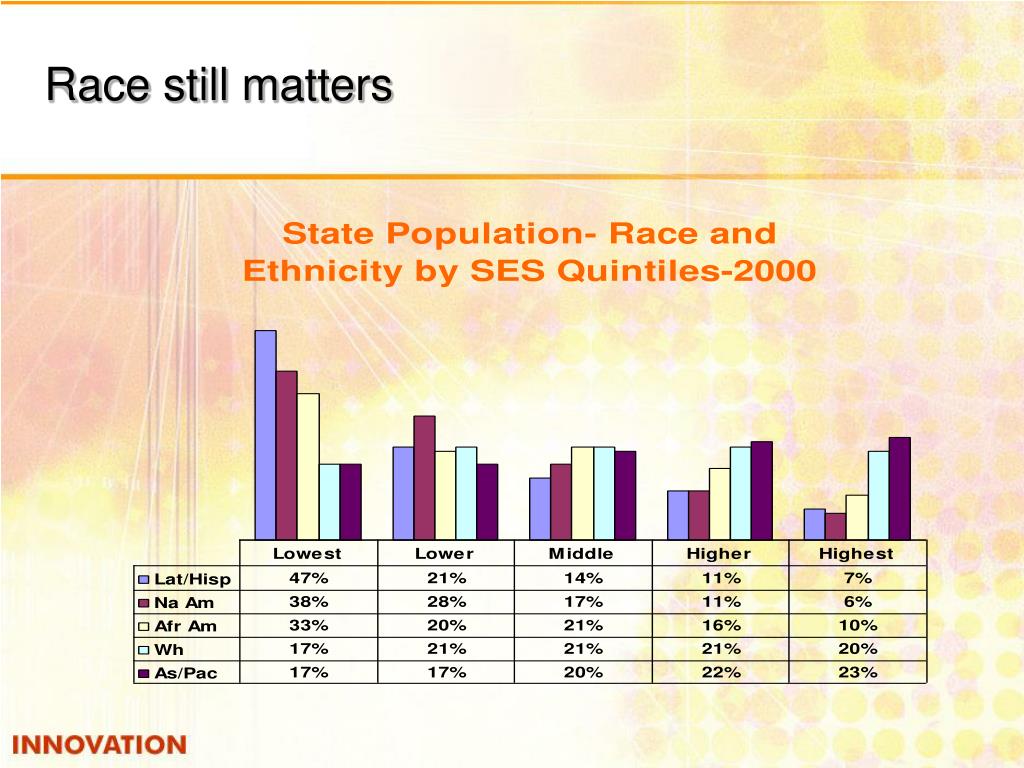 Race still matters

State Population- Race and Ethnicity by SES Quintiles-2000

| | Lowest | Lower | Middle | Higher | Highest |
|---|---|---|---|---|---|
| Lat/Hisp | 47% | 21% | 14% | 11% | 7% |
| Na Am | 38% | 28% | 17% | 11% | 6% |
| Afr Am | 33% | 20% | 21% | 16% | 10% |
| Wh | 17% | 21% | 21% | 21% | 20% |
| As/Pac | 17% | 17% | 20% | 22% | 23% |

INNOVATION